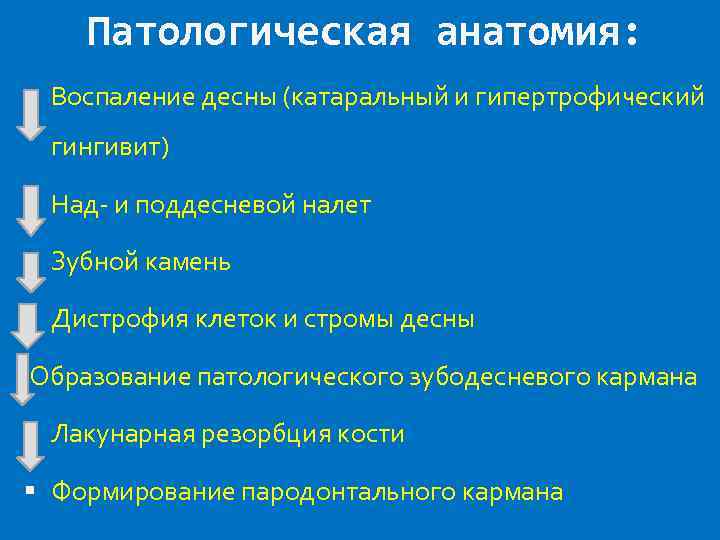 Патологическая анатомия:

Воспаление десны (катаральный и гипертрофический гингивит)

Над- и поддесневой налет

Зубной камень

Дистрофия клеток и стромы десны

Образование патологического зубодесневого кармана

Лакунарная резорбция кости

▪ Формирование пародонтального кармана